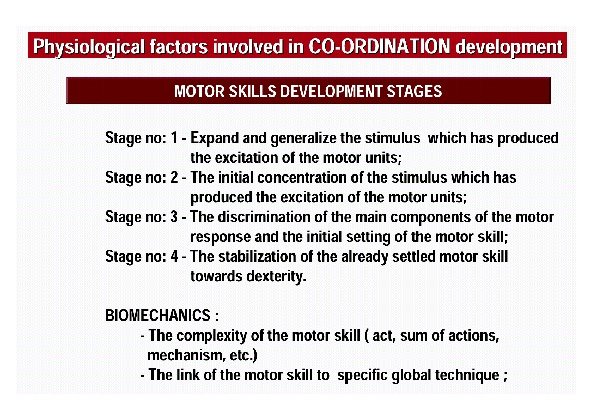 Physiological factors involved in CO-ORDINATION development

MOTOR SKILLS DEVELOPMENT STAGES

Stage no: 1 - Expand and generalize the stimulus which has produced the excitation of the motor units;
Stage no: 2 - The initial concentration of the stimulus which has produced the excitation of the motor units;
Stage no: 3 - The discrimination of the main components of the motor response and the initial setting of the motor skill;
Stage no: 4 - The stabilization of the already settled motor skill towards dexterity.

BIOMECHANICS :
- The complexity of the motor skill ( act, sum of actions, mechanism, etc.)
- The link of the motor skill to specific global technique ;